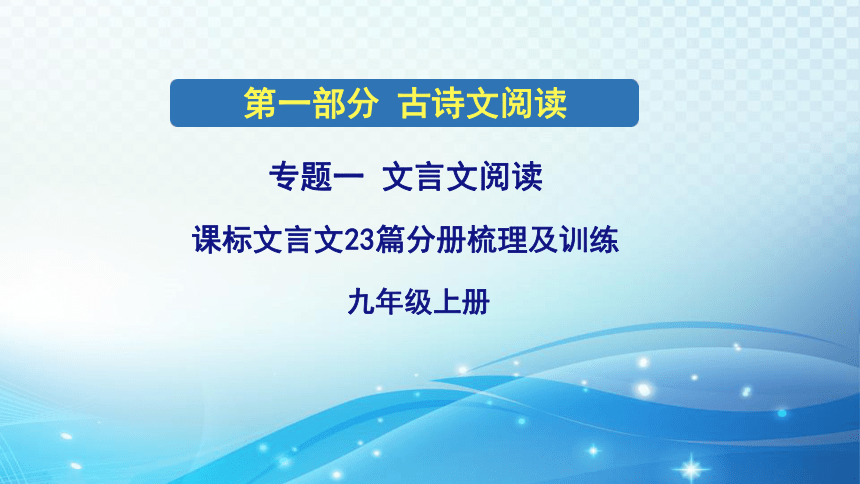 第一部分 古诗文阅读

专题一 文言文阅读

课标文言文23篇分册梳理及训练

九年级上册